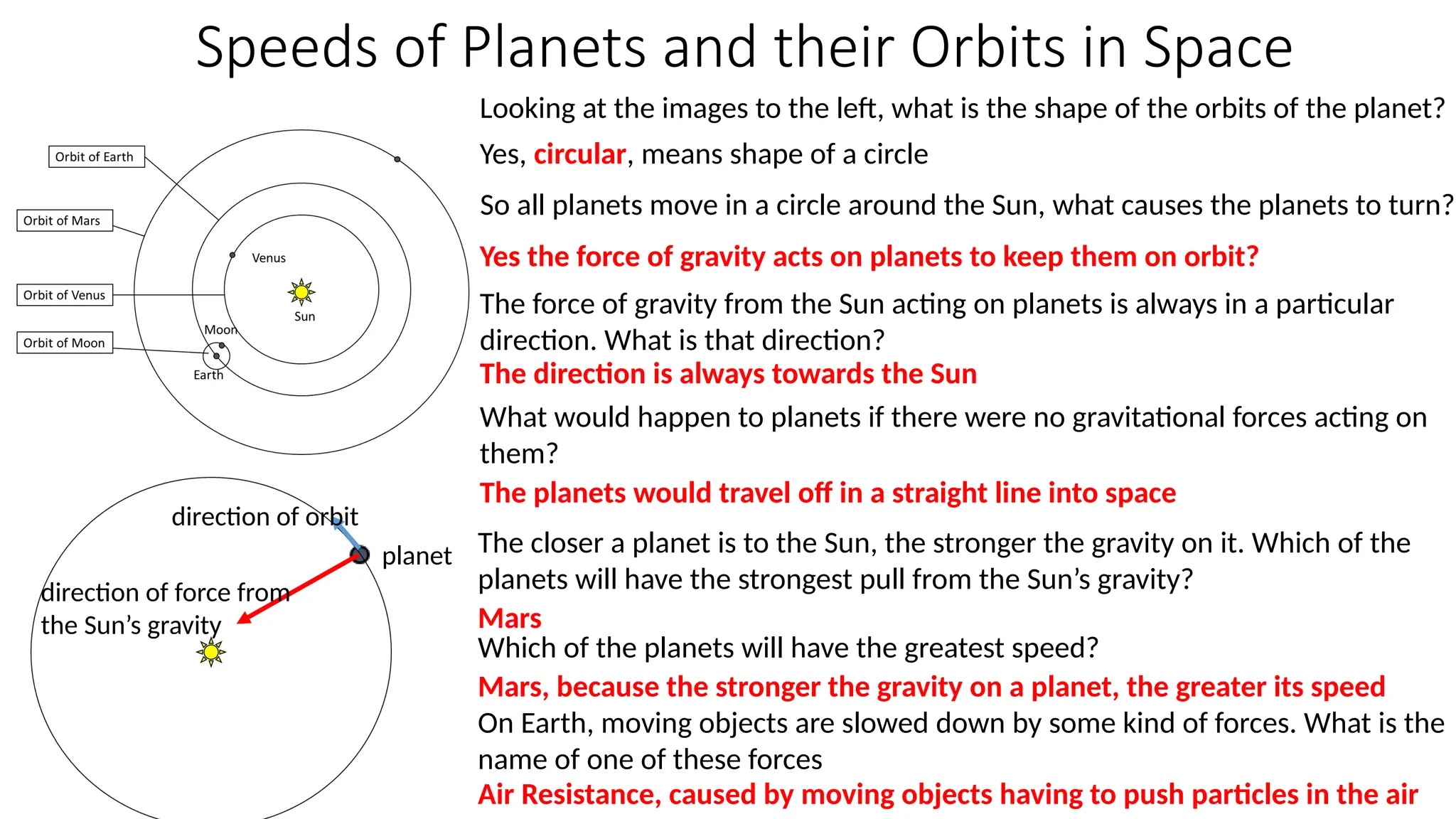 Speeds of Planets and their Orbits in Space

Orbit of Earth

Orbit of Mars

Orbit of Venus

Orbit of Moon

Venus

Sun

Moon

Earth

direction of orbit

planet

direction of force from the Sun's gravity

Looking at the images to the left, what is the shape of the orbits of the planet?

Yes, circular, means shape of a circle

So all planets move in a circle around the Sun, what causes the planets to turn?

Yes the force of gravity acts on planets to keep them on orbit?

The force of gravity from the Sun acting on planets is always in a particular direction. What is that direction?

The direction is always towards the Sun

What would happen to planets if there were no gravitational forces acting on them?

The planets would travel off in a straight line into space

The closer a planet is to the Sun, the stronger the gravity on it. Which of the planets will have the strongest pull from the Sun's gravity?

Mars

Which of the planets will have the greatest speed?

Mars, because the stronger the gravity on a planet, the greater its speed

On Earth, moving objects are slowed down by some kind of forces. What is the name of one of these forces

Air Resistance, caused by moving objects having to push particles in the air